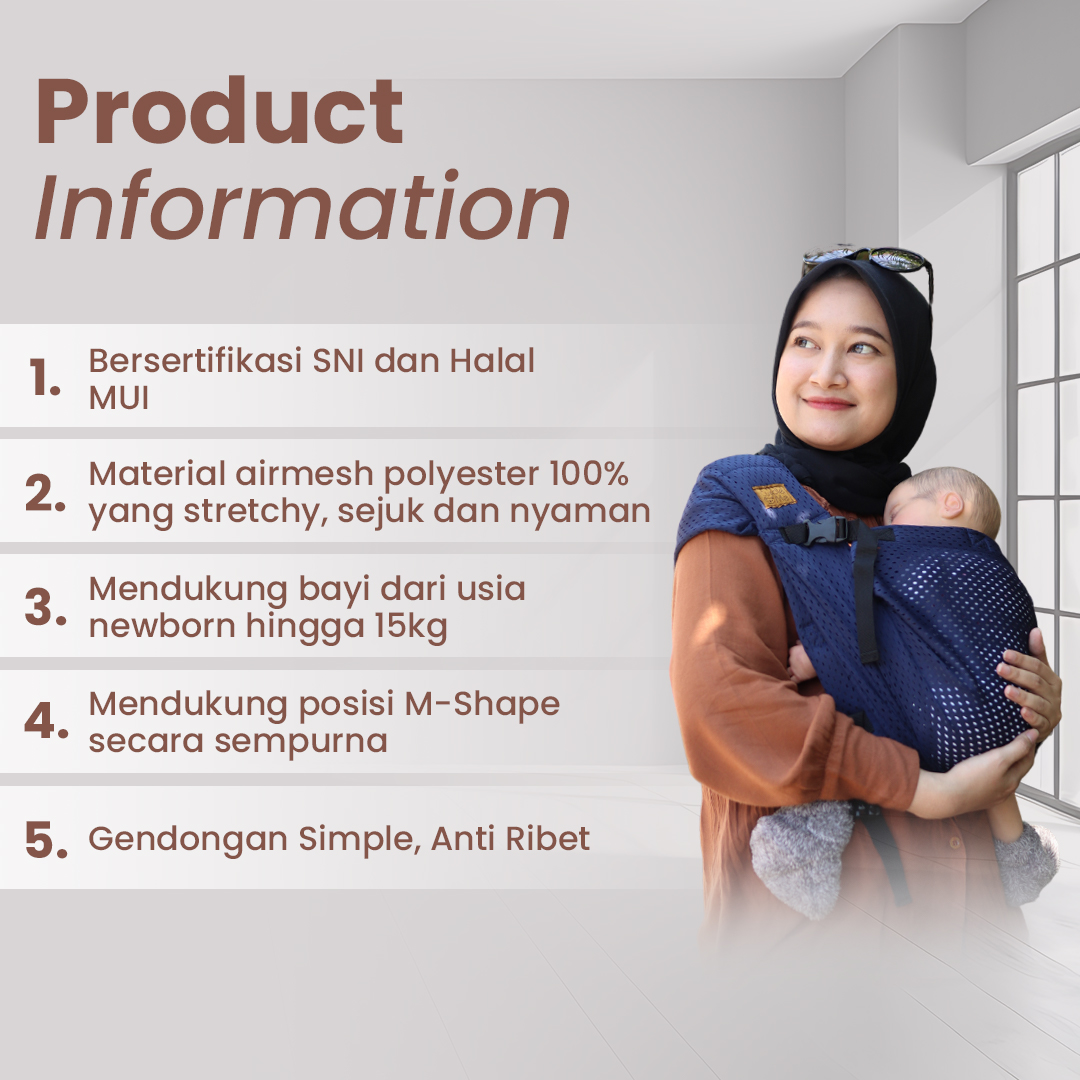 Product
Information

1. Bersertifikasi SNI dan Halal MUI

2. Material airmesh polyester 100% yang stretchy, sejuk dan nyaman

3. Mendukung bayi dari usia newborn hingga 15kg

4. Mendukung posisi M-Shape secara sempurna

5. Gendongan Simple, Anti Ribet